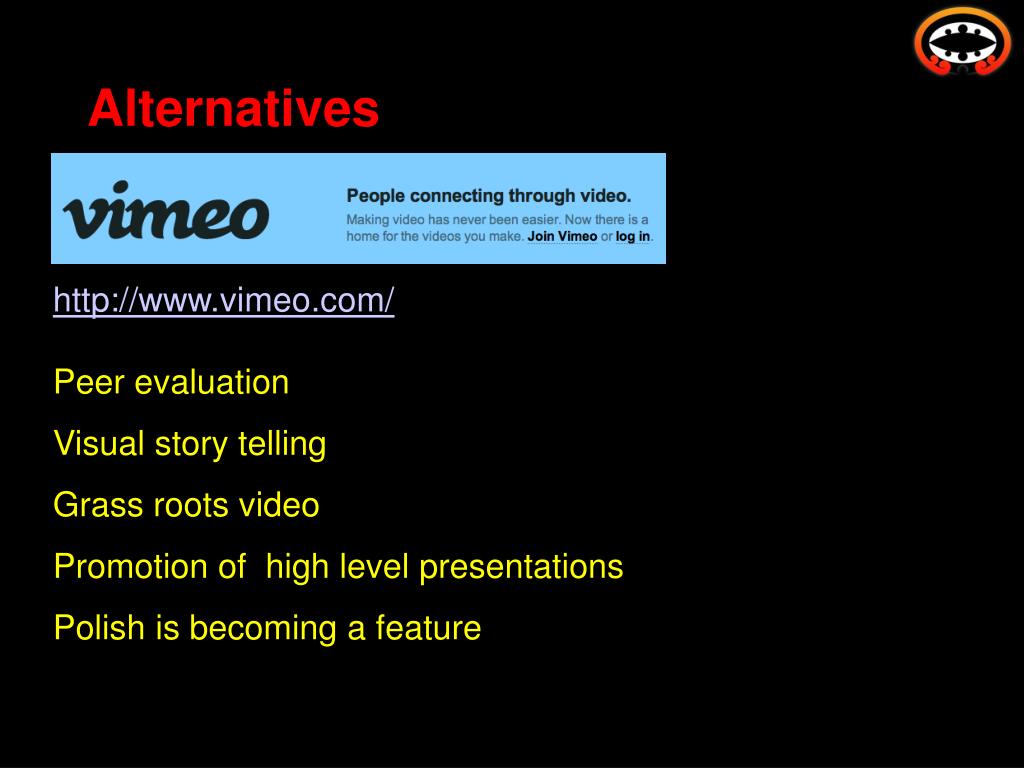 Alternatives

vimeo

People connecting through video.

Making video has never been easier. Now there is a home for the videos you make. Join Vimeo or log in.

http://www.vimeo.com/

Peer evaluation

Visual story telling

Grass roots video

Promotion of  high level presentations

Polish is becoming a feature